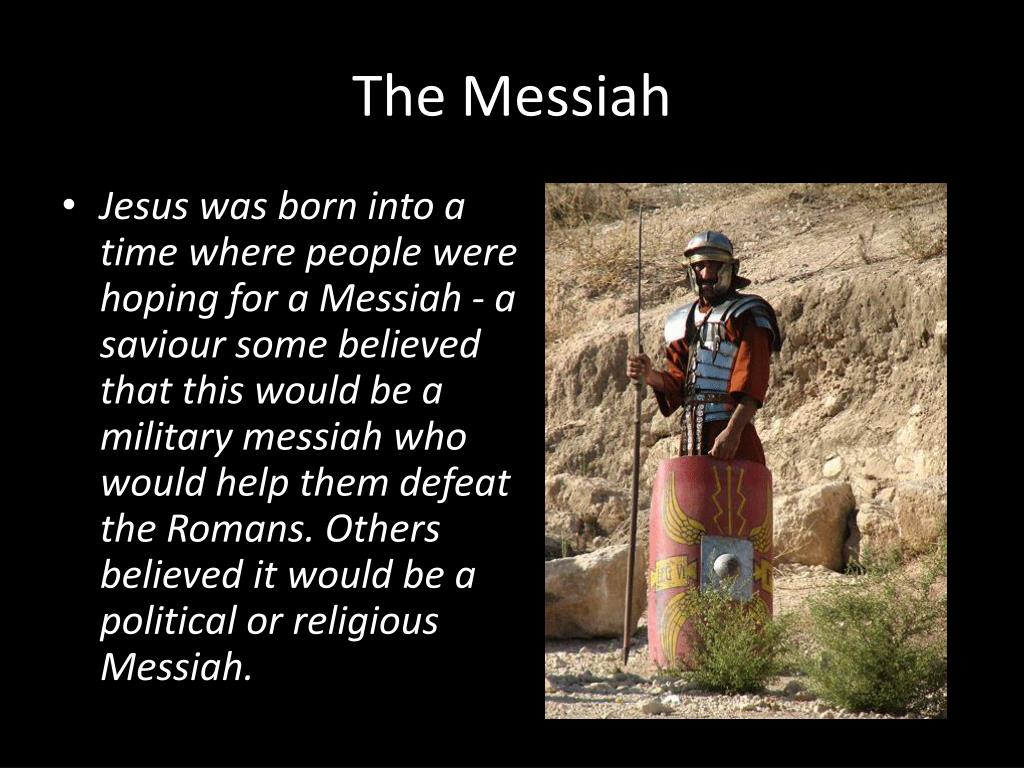 The Messiah

• Jesus was born into a time where people were hoping for a Messiah - a saviour some believed that this would be a military messiah who would help them defeat the Romans. Others believed it would be a political or religious Messiah.